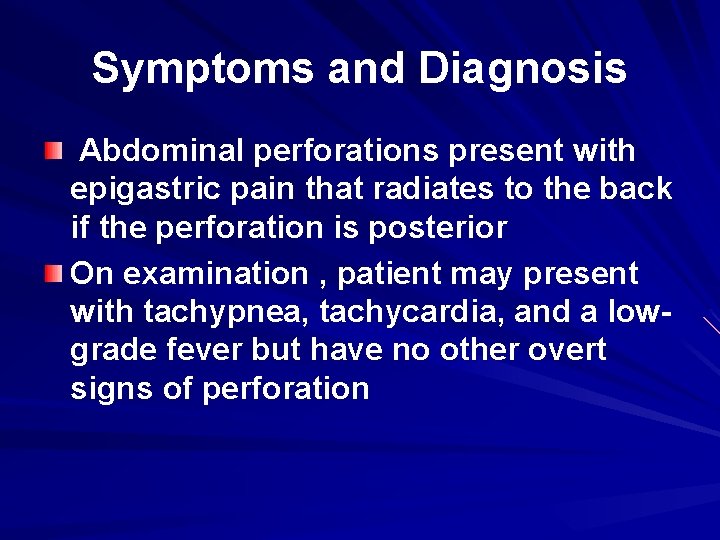 Symptoms and Diagnosis

Abdominal perforations present with epigastric pain that radiates to the back if the perforation is posterior

On examination , patient may present with tachypnea, tachycardia, and a low-grade fever but have no other overt signs of perforation